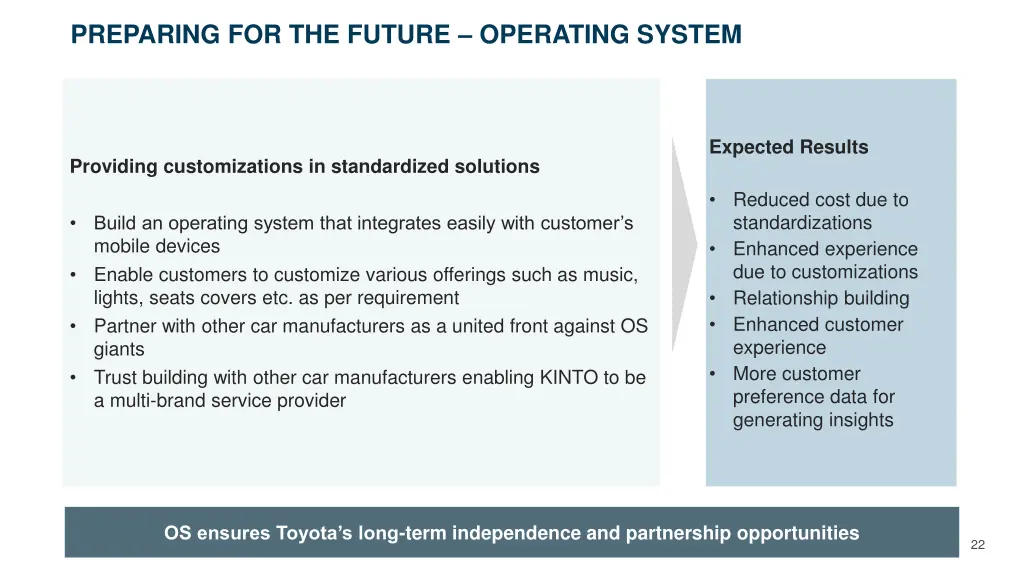 PREPARING FOR THE FUTURE – OPERATING SYSTEM

Providing customizations in standardized solutions

• Build an operating system that integrates easily with customer's mobile devices
• Enable customers to customize various offerings such as music, lights, seats covers etc. as per requirement
• Partner with other car manufacturers as a united front against OS giants
• Trust building with other car manufacturers enabling KINTO to be a multi-brand service provider

Expected Results

• Reduced cost due to standardizations
• Enhanced experience due to customizations
• Relationship building
• Enhanced customer experience
• More customer preference data for generating insights

OS ensures Toyota's long-term independence and partnership opportunities

22